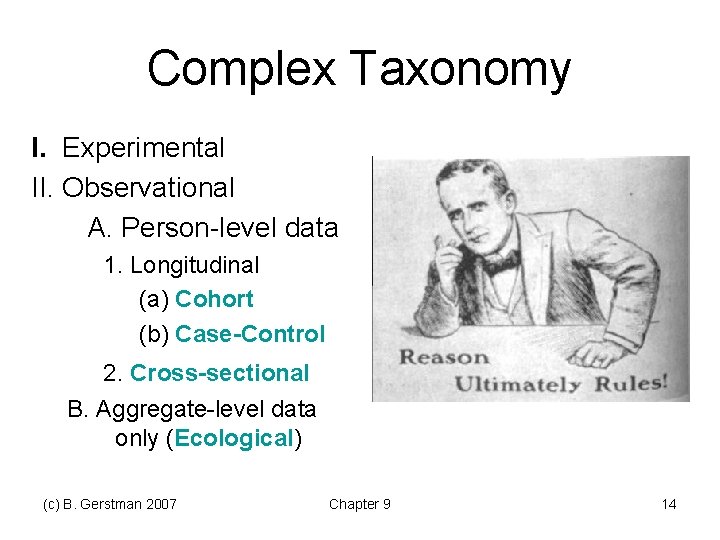 Complex Taxonomy

I. Experimental
II. Observational
A. Person-level data
1. Longitudinal
(a) Cohort
(b) Case-Control
2. Cross-sectional
B. Aggregate-level data only (Ecological)

Reason Ultimately Rules!

(c) B. Gerstman 2007
Chapter 9
14